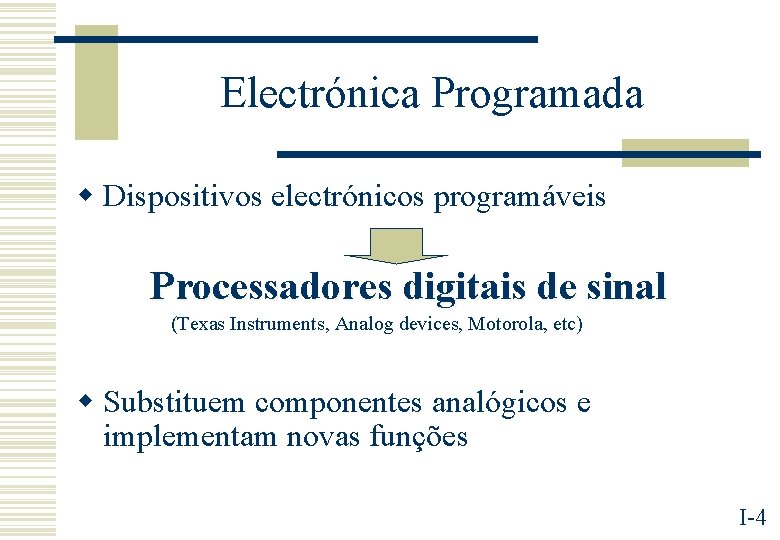 Electrónica Programada

◆ Dispositivos electrónicos programáveis

Processadores digitais de sinal

(Texas Instruments, Analog devices, Motorola, etc)

◆ Substituem componentes analógicos e implementam novas funções

I-4